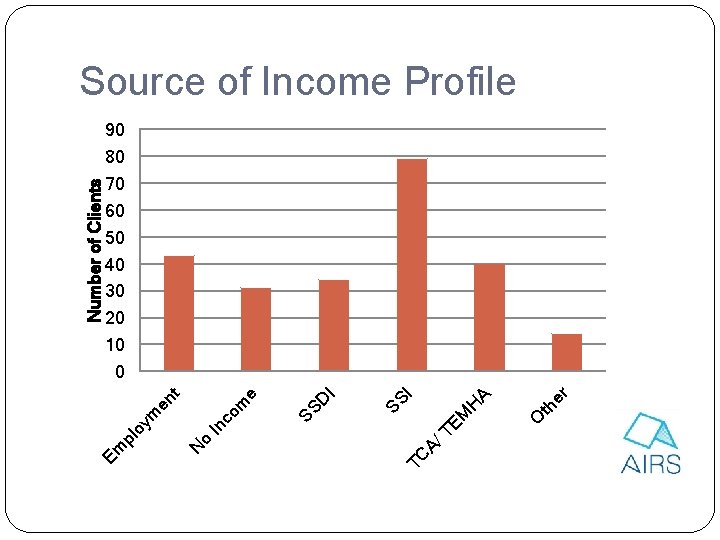 Source of Income Profile

Number of Clients

90
80
70
60
50
40
30
20
10
0

Employment
No Income
SSDI
SSI
TCA/ TEMHA
Other

AIRS